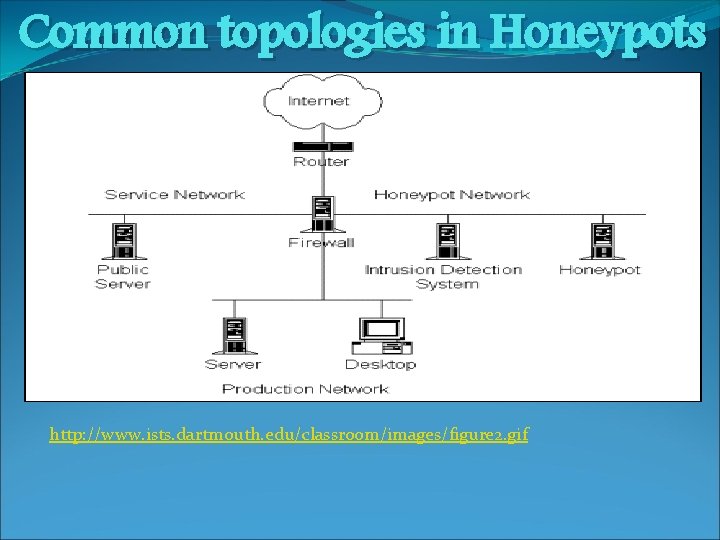 Common topologies in Honeypots

Internet

Router

Service Network

Honeypot Network

Firewall

Public Server

Intrusion Detection System

Honeypot

Server

Desktop

Production Network

http://www.ists.dartmouth.edu/classroom/images/figure2.gif